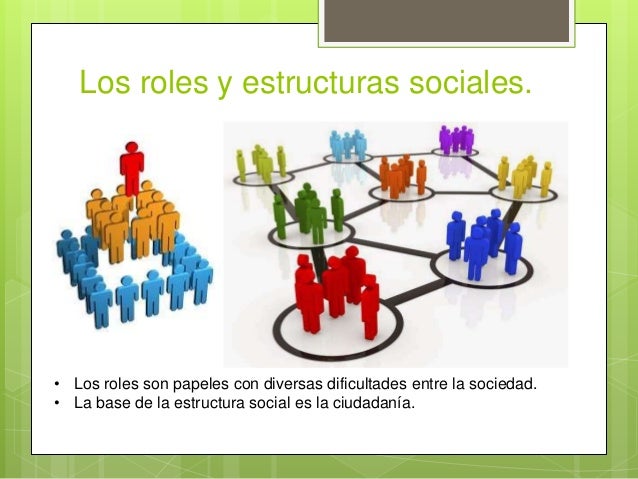 Los roles y estructuras sociales.

• Los roles son papeles con diversas dificultades entre la sociedad.
• La base de la estructura social es la ciudadanía.